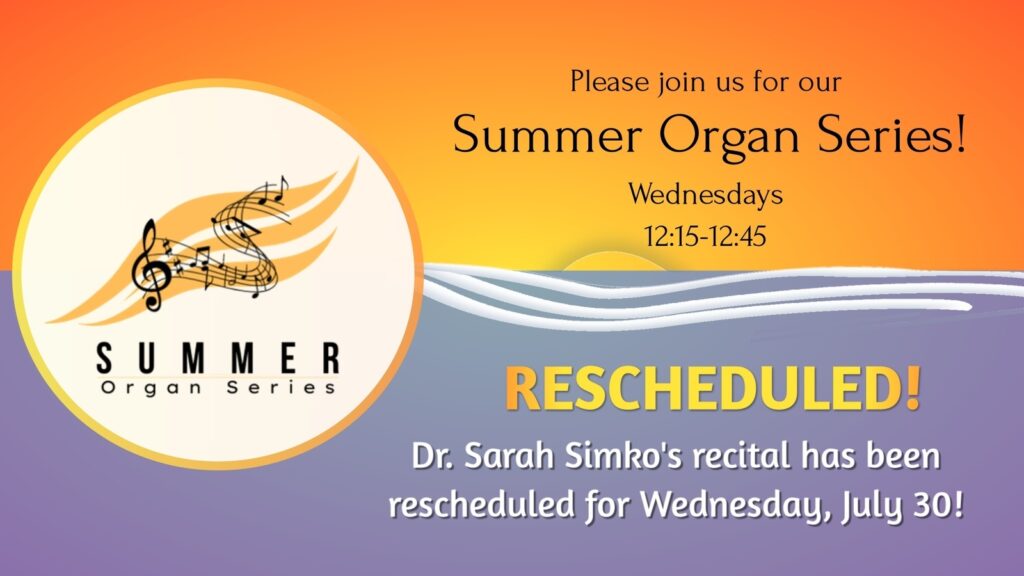 SUMMER
Organ Series

Please join us for our
Summer Organ Series!
Wednesdays
12:15-12:45

RESCHEDULED!
Dr. Sarah Simko's recital has been rescheduled for Wednesday, July 30!